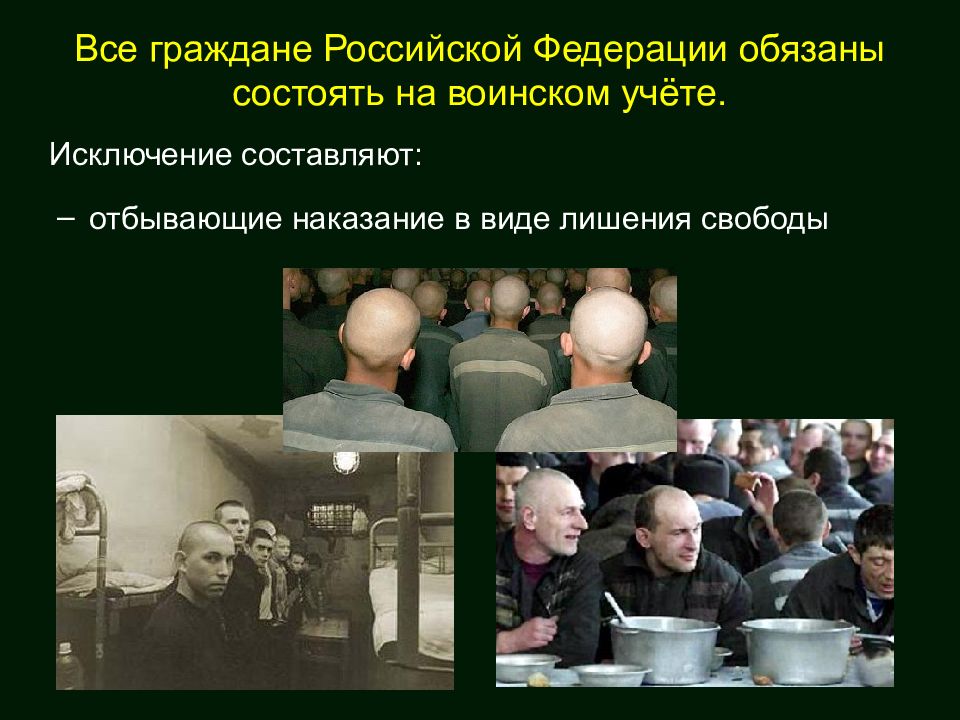 Все граждане Российской Федерации обязаны состоять на воинском учёте.

Исключение составляют:

– отбывающие наказание в виде лишения свободы